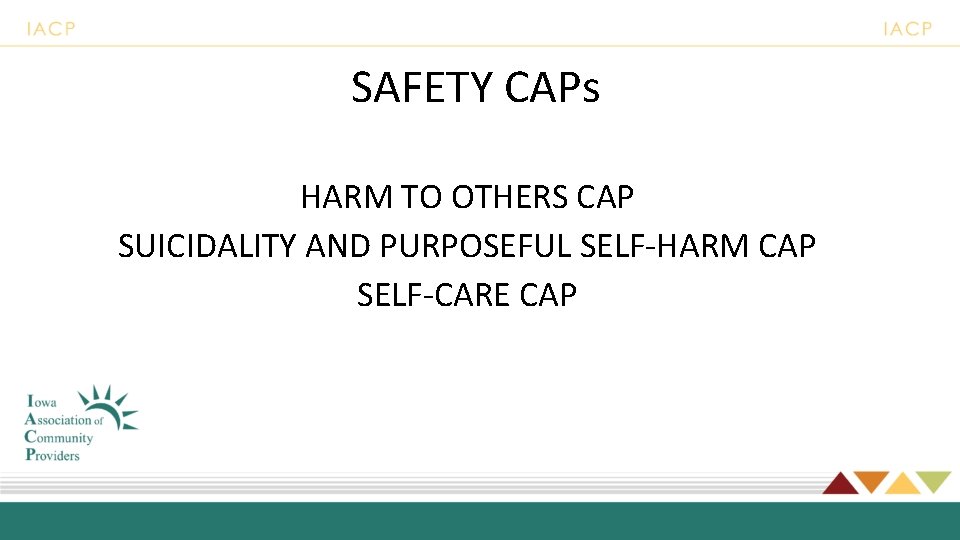 IACP

IACP

SAFETY CAPs

HARM TO OTHERS CAP
SUICIDALITY AND PURPOSEFUL SELF-HARM CAP
SELF-CARE CAP

Iowa
Association of
Community
Providers